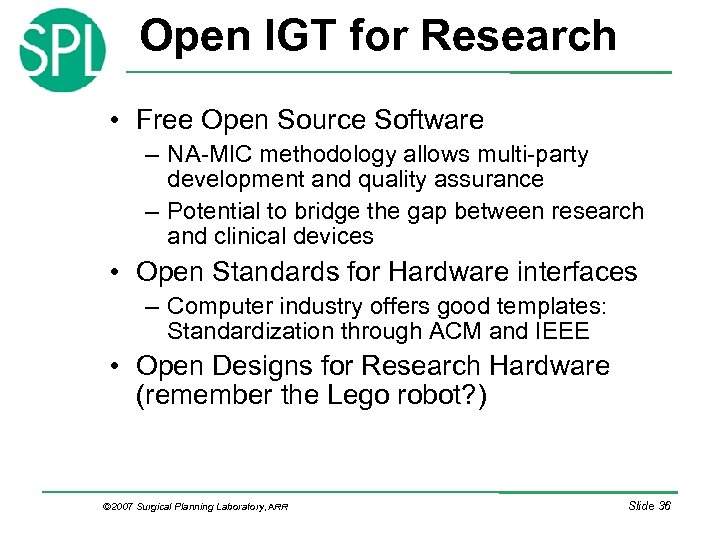 SPL

Open IGT for Research

• Free Open Source Software
– NA-MIC methodology allows multi-party development and quality assurance
– Potential to bridge the gap between research and clinical devices

• Open Standards for Hardware interfaces
– Computer industry offers good templates: Standardization through ACM and IEEE

• Open Designs for Research Hardware (remember the Lego robot?)

©2007 Surgical Planning Laboratory, ARR

Slide 36